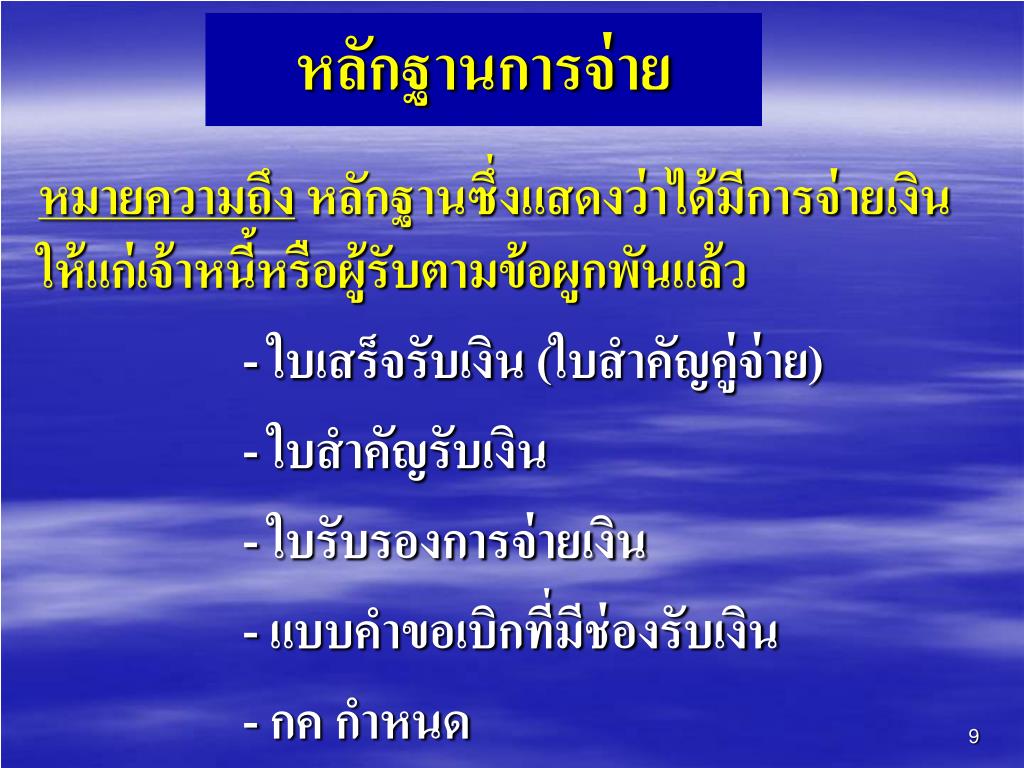 หลักฐานการจ่าย

หมายความถึง หลักฐานซึ่งแสดงว่าได้มีการจ่ายเงินให้แก่เจ้าหนี้หรือผู้รับตามข้อผูกพันแล้ว

- ใบเสร็จรับเงิน (ใบสำคัญคู่จ่าย)

- ใบสำคัญรับเงิน

- ใบรับรองการจ่ายเงิน

- แบบคำขอเบิกที่มีช่องรับเงิน

- กค กำหนด

9